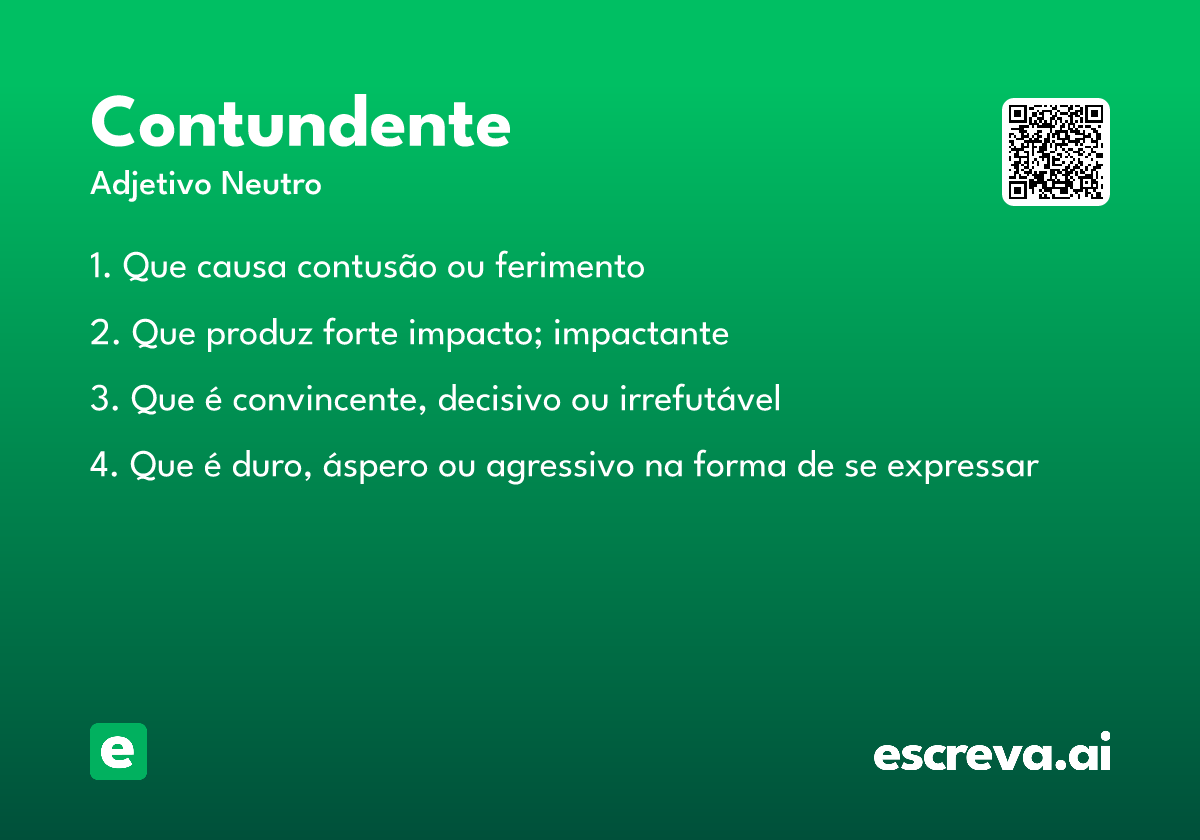 Contundente
Adjetivo Neutro

1. Que causa contusão ou ferimento

2. Que produz forte impacto; impactante

3. Que é convincente, decisivo ou irrefutável

4. Que é duro, áspero ou agressivo na forma de se expressar

e

escreva.ai